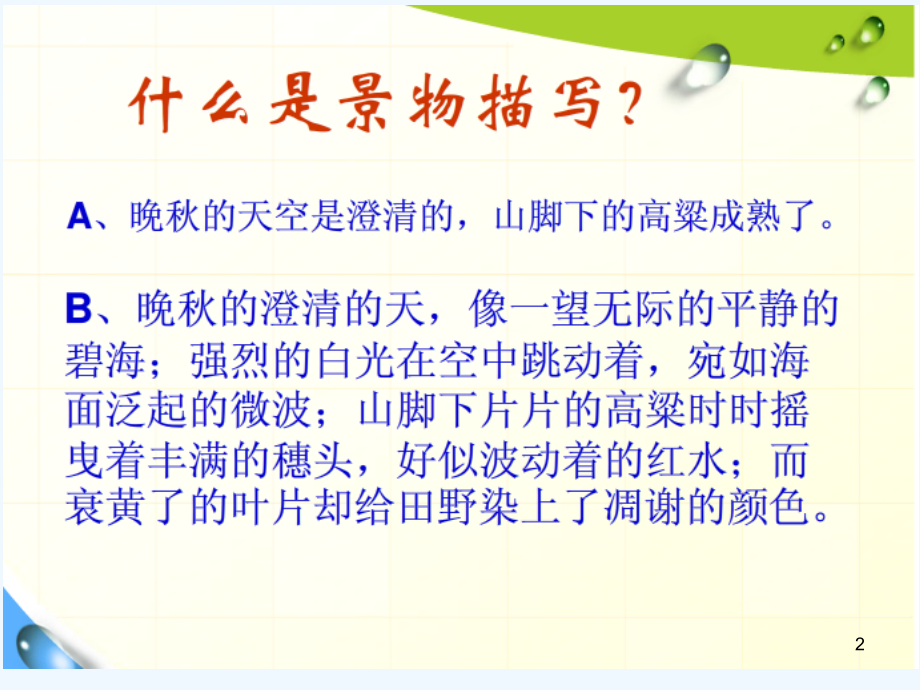 什么是景物描写？

A、晚秋的天空是澄清的，山脚下的高粱成熟了。

B、晚秋的澄清的天，像一望无际的平静的碧海；强烈的白光在空中跳动着，宛如海面泛起的微波；山脚下片片的高粱时时摇曳着丰满的穗头，好似波动着的红水；而衰黄了的叶片却给田野染上了凋谢的颜色。

2